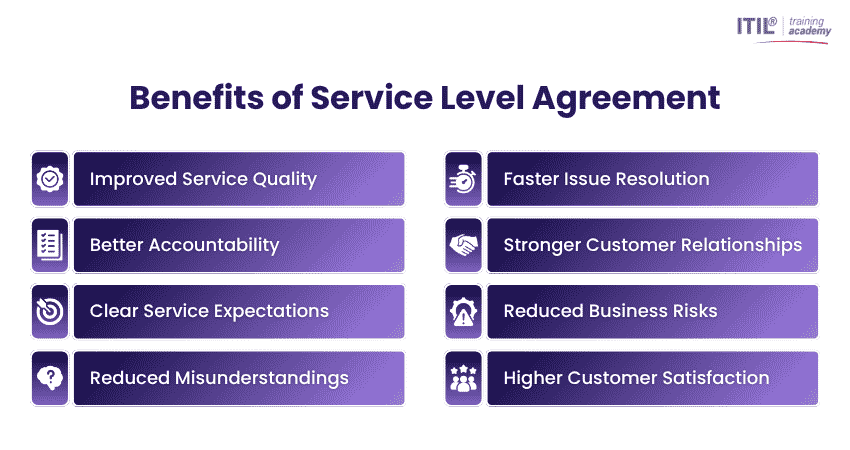 ITIL® training academy

Benefits of Service Level Agreement

Improved Service Quality

Better Accountability

Clear Service Expectations

Reduced Misunderstandings

Faster Issue Resolution

Stronger Customer Relationships

Reduced Business Risks

Higher Customer Satisfaction